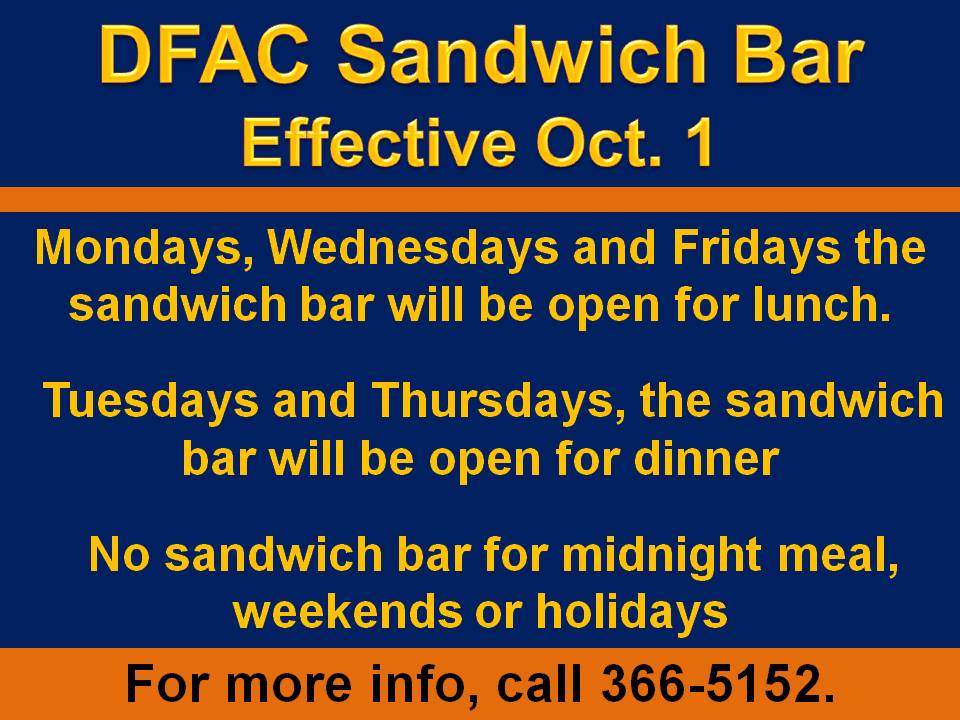 DFAC Sandwich Bar
Effective Oct. 1

Mondays, Wednesdays and Fridays the sandwich bar will be open for lunch.

Tuesdays and Thursdays, the sandwich bar will be open for dinner

No sandwich bar for midnight meal, weekends or holidays

For more info, call 366-5152.